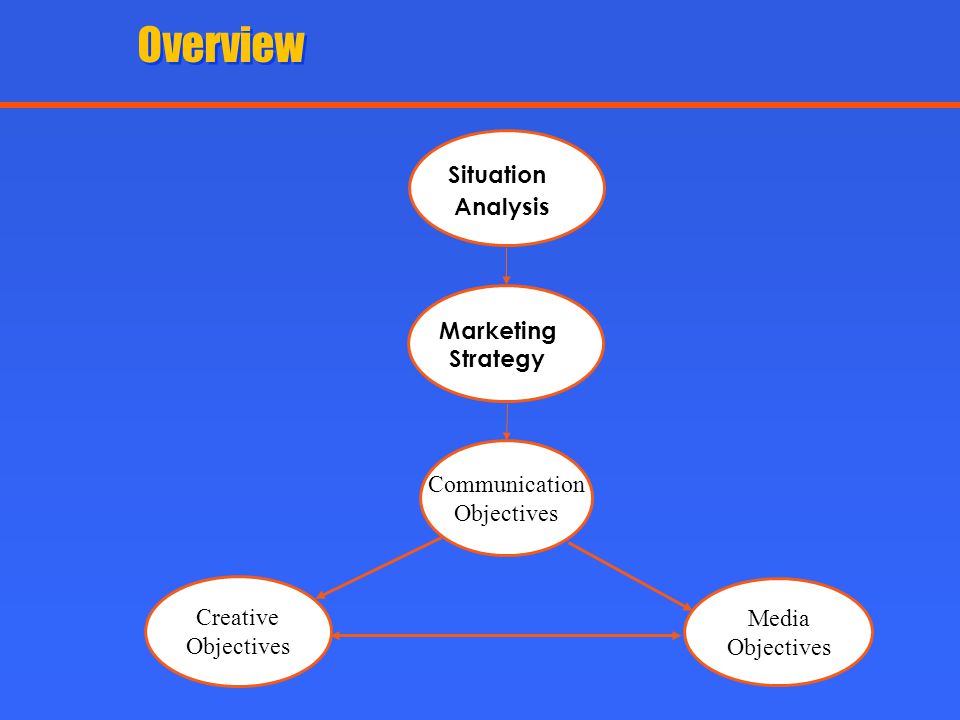 Overview

Situation Analysis

Marketing Strategy

Communication Objectives

Creative Objectives

Media Objectives